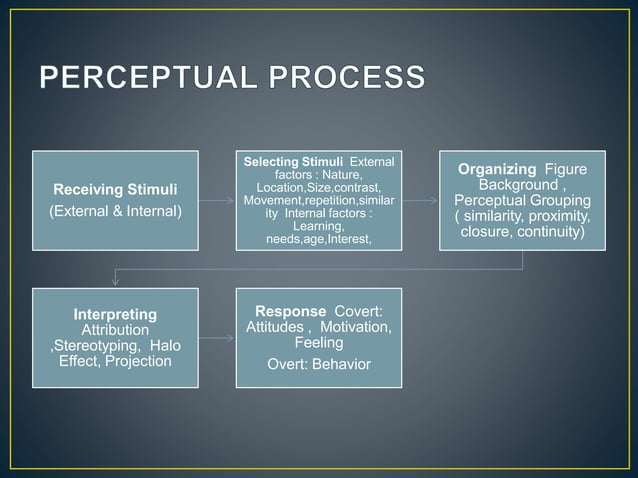 PERCEPTUAL PROCESS

Receiving Stimuli
(External & Internal)

Selecting Stimuli External factors : Nature, Location,Size,contrast, Movement,repetition,similarity Internal factors : Learning, needs,age,Interest,

Organizing Figure Background , Perceptual Grouping ( similarity, proximity, closure, continuity)

Interpreting Attribution ,Stereotyping, Halo Effect, Projection

Response Covert: Attitudes , Motivation, Feeling

Overt: Behavior